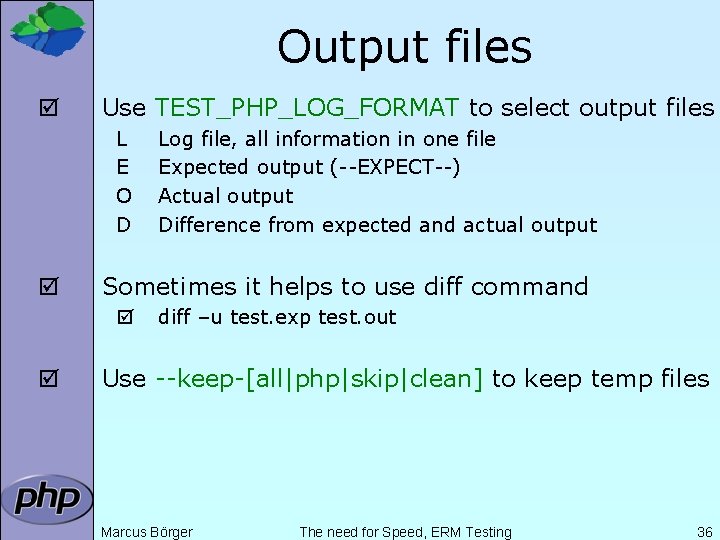 Output files

☑ Use TEST_PHP_LOG_FORMAT to select output files

L Log file, all information in one file

E Expected output (--EXPECT--)

O Actual output

D Difference from expected and actual output

☑ Sometimes it helps to use diff command

☑ diff –u test.exp test.out

☑ Use --keep-[all|php|skip|clean] to keep temp files

php

Marcus Börger The need for Speed, ERM Testing 36